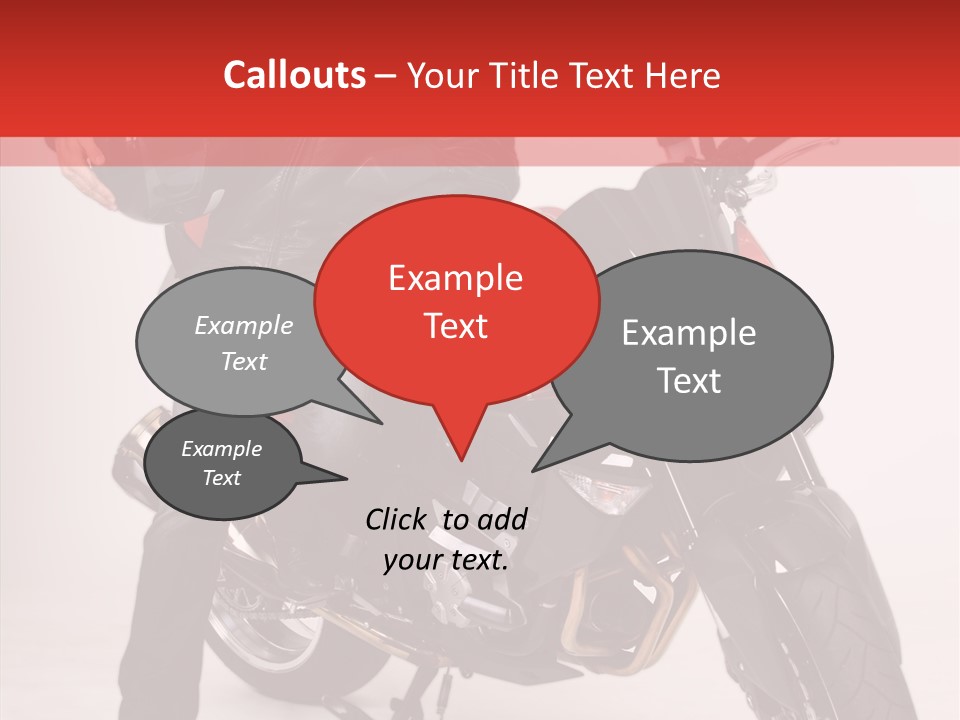 Callouts – Your Title Text Here

Example Text

Example Text

Example Text

Example Text

Click to add your text.